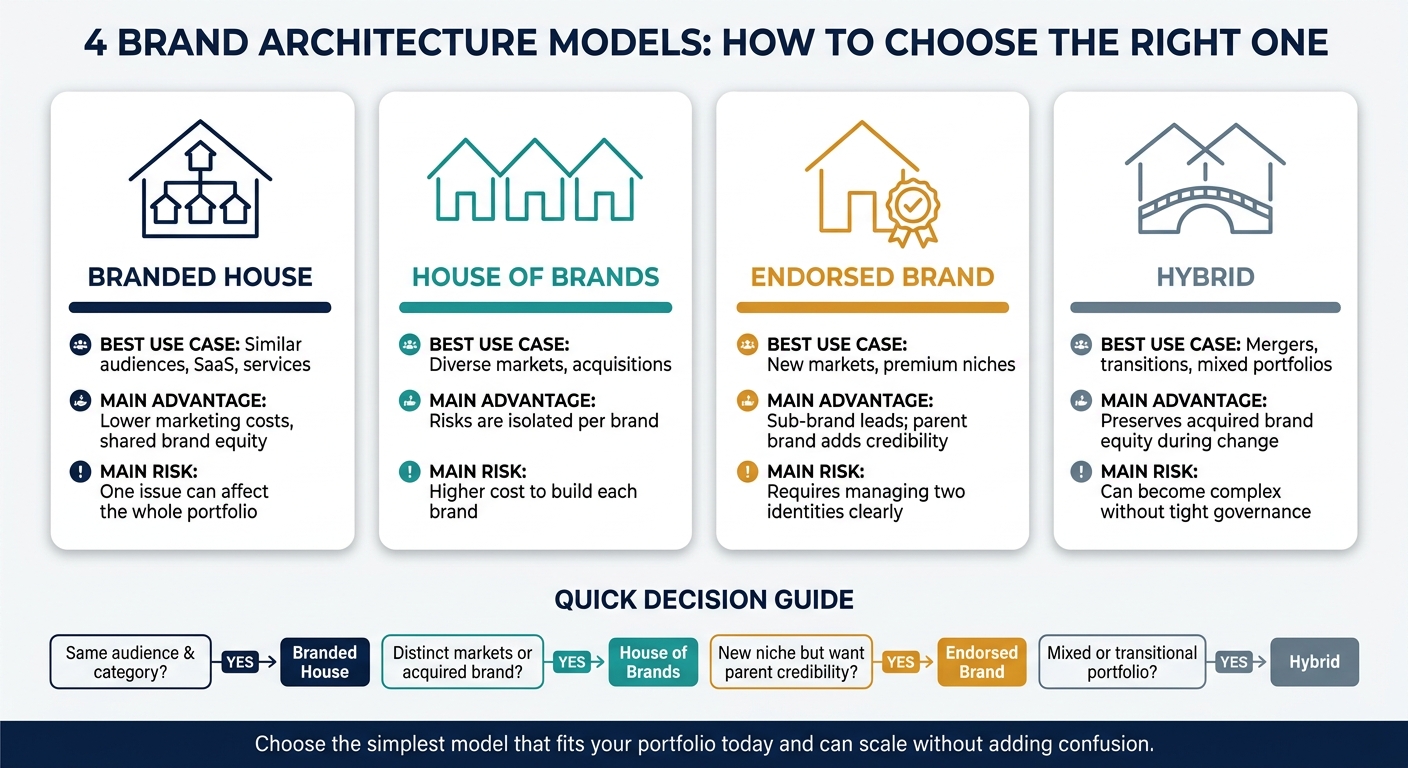 4 BRAND ARCHITECTURE MODELS: HOW TO CHOOSE THE RIGHT ONE

BRANDED HOUSE

BEST USE CASE: Similar audiences, SaaS, services

MAIN ADVANTAGE: Lower marketing costs, shared brand equity

MAIN RISK: One issue can affect the whole portfolio

HOUSE OF BRANDS

BEST USE CASE: Diverse markets, acquisitions

MAIN ADVANTAGE: Risks are isolated per brand

MAIN RISK: Higher cost to build each brand

ENDORSED BRAND

BEST USE CASE: New markets, premium niches

MAIN ADVANTAGE: Sub-brand leads; parent brand adds credibility

MAIN RISK: Requires managing two identities clearly

HYBRID

BEST USE CASE: Mergers, transitions, mixed portfolios

MAIN ADVANTAGE: Preserves acquired brand equity during change

MAIN RISK: Can become complex without tight governance

QUICK DECISION GUIDE

Same audience & category? YES Branded House

Distinct markets or acquired brand? YES House of Brands

New niche but want parent credibility? YES Endorsed Brand

Mixed or transitional portfolio? YES Hybrid

Choose the simplest model that fits your portfolio today and can scale without adding confusion.